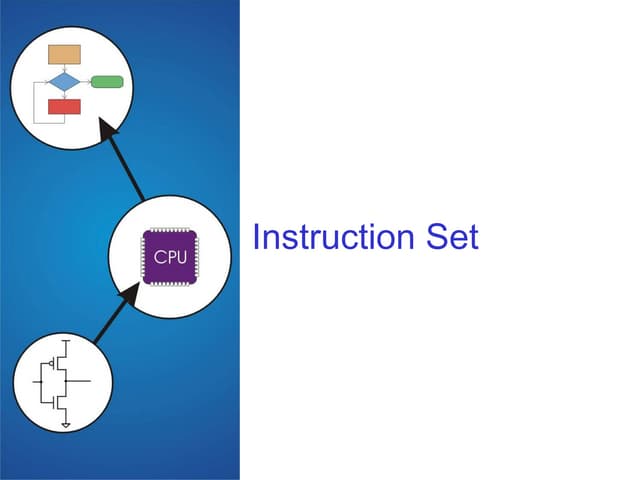 CPU

Instruction Set